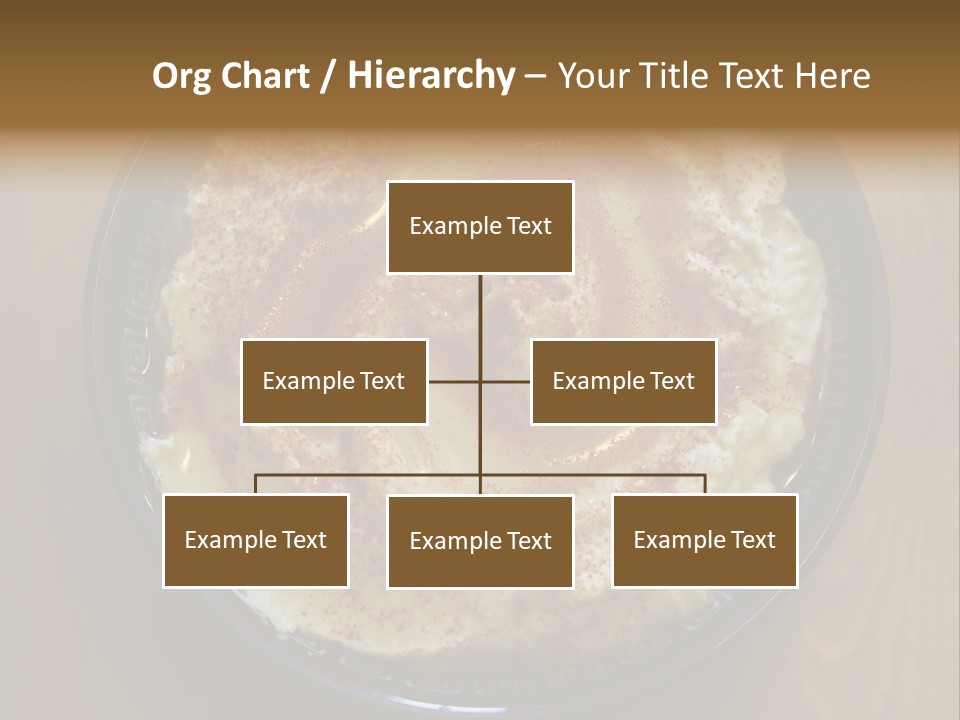 Org Chart / Hierarchy – Your Title Text Here

Example Text

Example Text

Example Text

Example Text

Example Text

Example Text